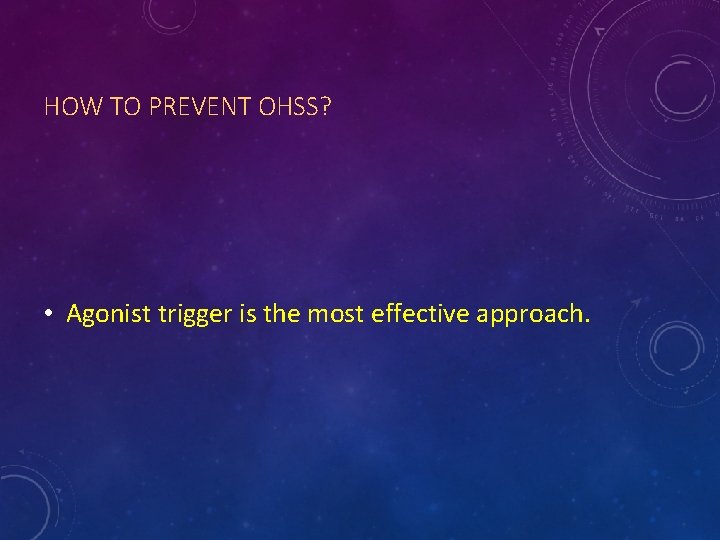 HOW TO PREVENT OHSS?

• Agonist trigger is the most effective approach.